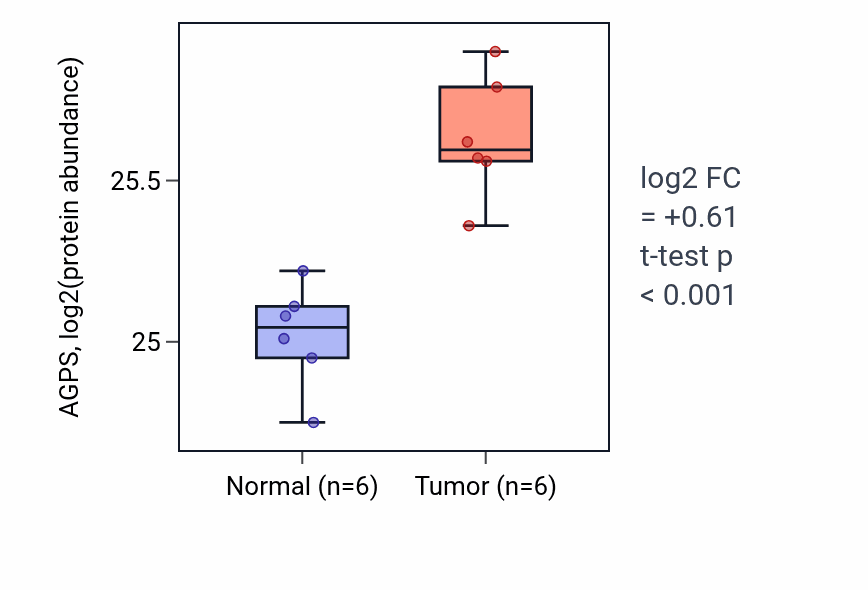 AGPS, log2(protein abundance)

25.5

25

Normal (n=6)

Tumor (n=6)

log2 FC
= +0.61
t-test p
< 0.001